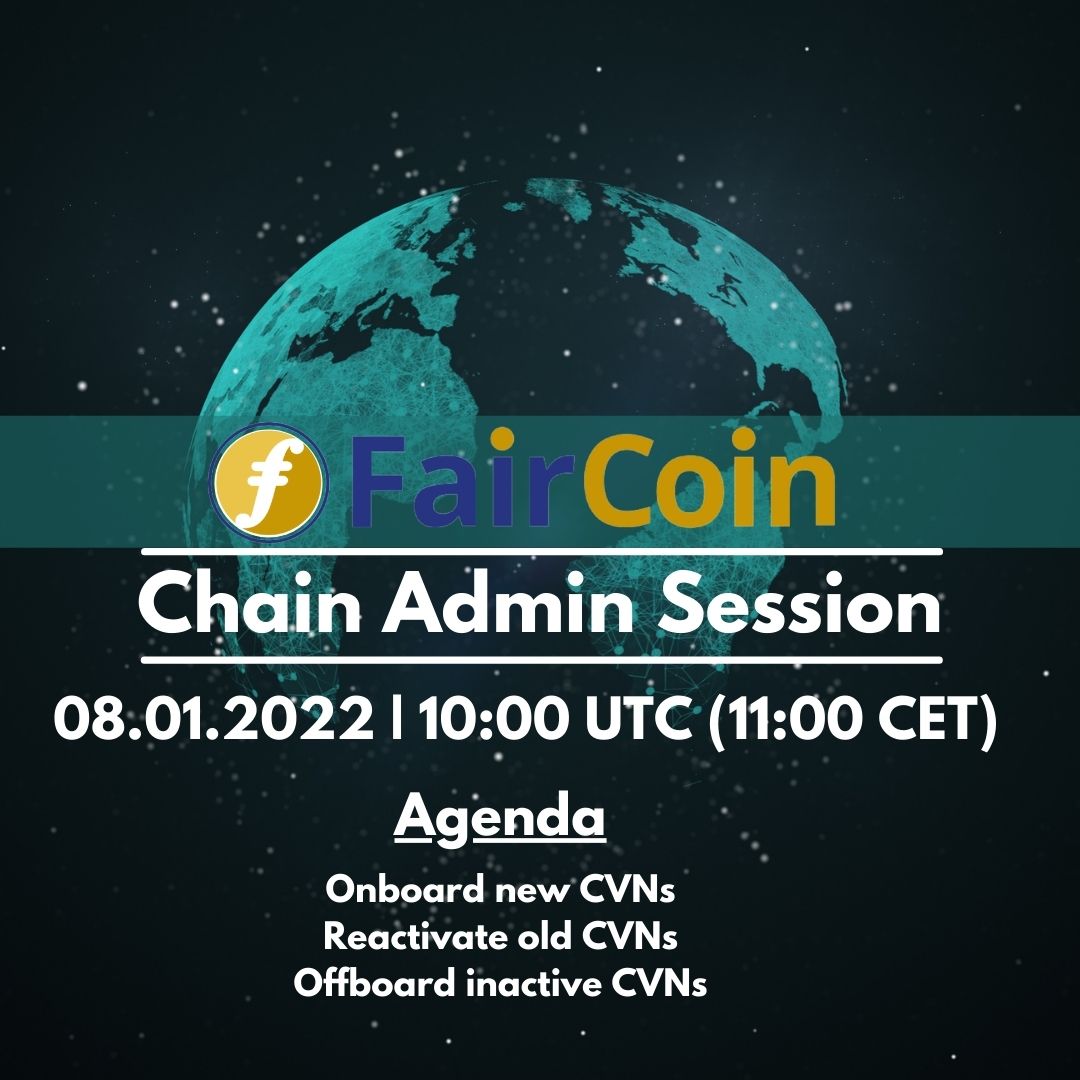 f FairCoin

Chain Admin Session

08.01.2022 | 10:00 UTC (11:00 CET)

Agenda

Onboard new CVNs
Reactivate old CVNs
Offboard inactive CVNs